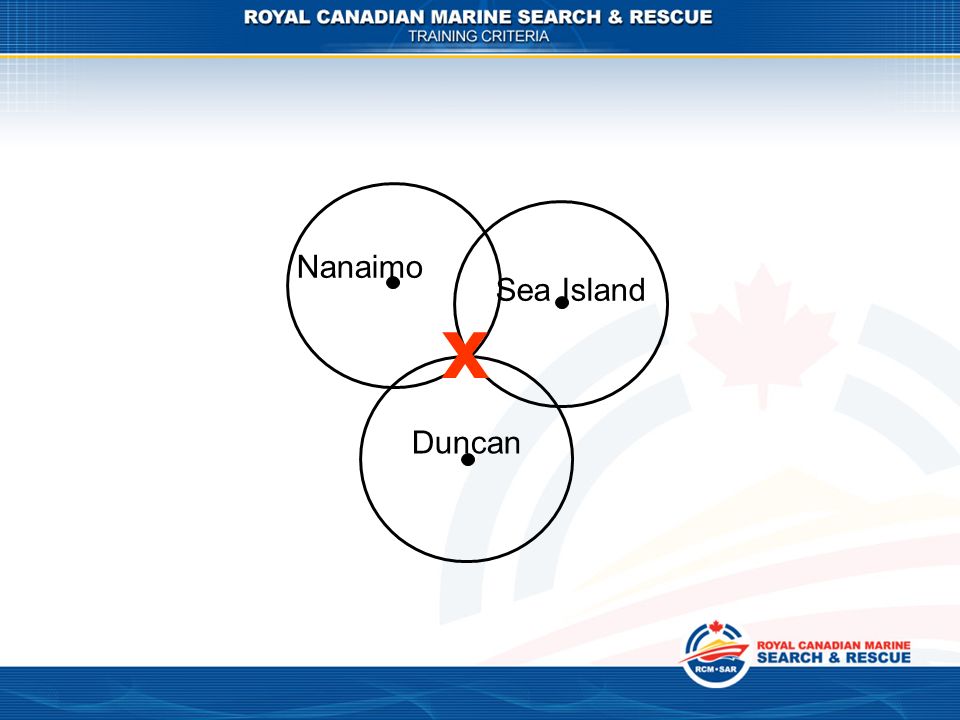 ROYAL CANADIAN MARINE SEARCH & RESCUE
TRAINING CRITERIA

Nanaimo

Sea Island

X

Duncan

RCM•SAR
ROYAL CANADIAN MARINE
SEARCH & RESCUE